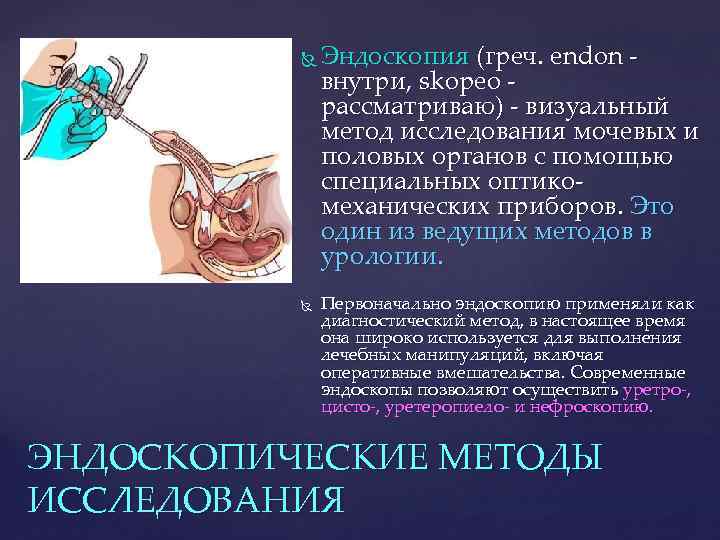 Эндоскопия (греч. endon - внутри, skopeo - рассматриваю) - визуальный метод исследования мочевых и половых органов с помощью специальных оптико-механических приборов. Это один из ведущих методов в урологии.

Первоначально эндоскопию применяли как диагностический метод, в настоящее время она широко используется для выполнения лечебных манипуляций, включая оперативные вмешательства. Современные эндоскопы позволяют осуществить уретро-, цисто-, уретеропиело- и нефроскопию.

ЭНДОСКОПИЧЕСКИЕ МЕТОДЫ ИССЛЕДОВАНИЯ